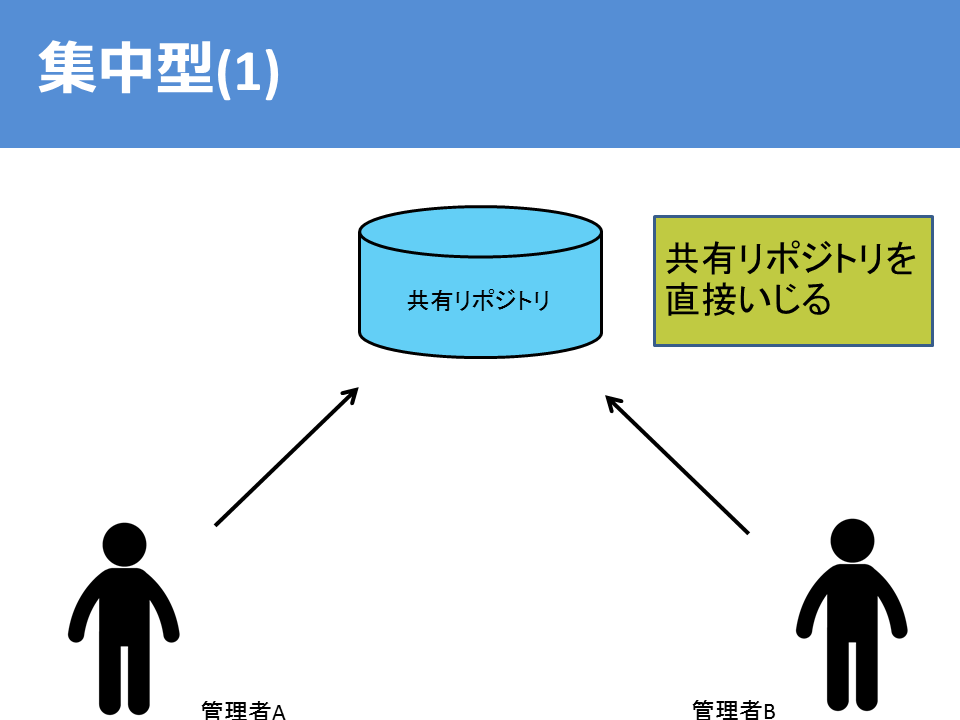 集中型(1)

共有リポジトリ

共有リポジトリを直接いじる

管理者A

管理者B